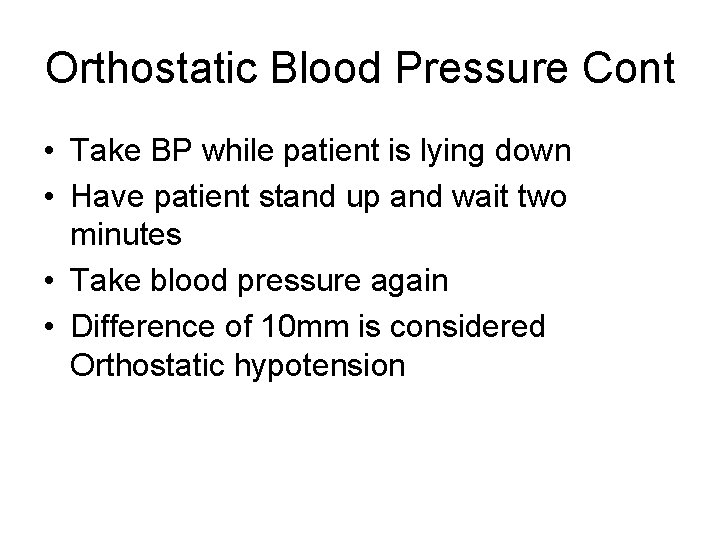 Orthostatic Blood Pressure Cont

• Take BP while patient is lying down
• Have patient stand up and wait two minutes
• Take blood pressure again
• Difference of 10mm is considered Orthostatic hypotension